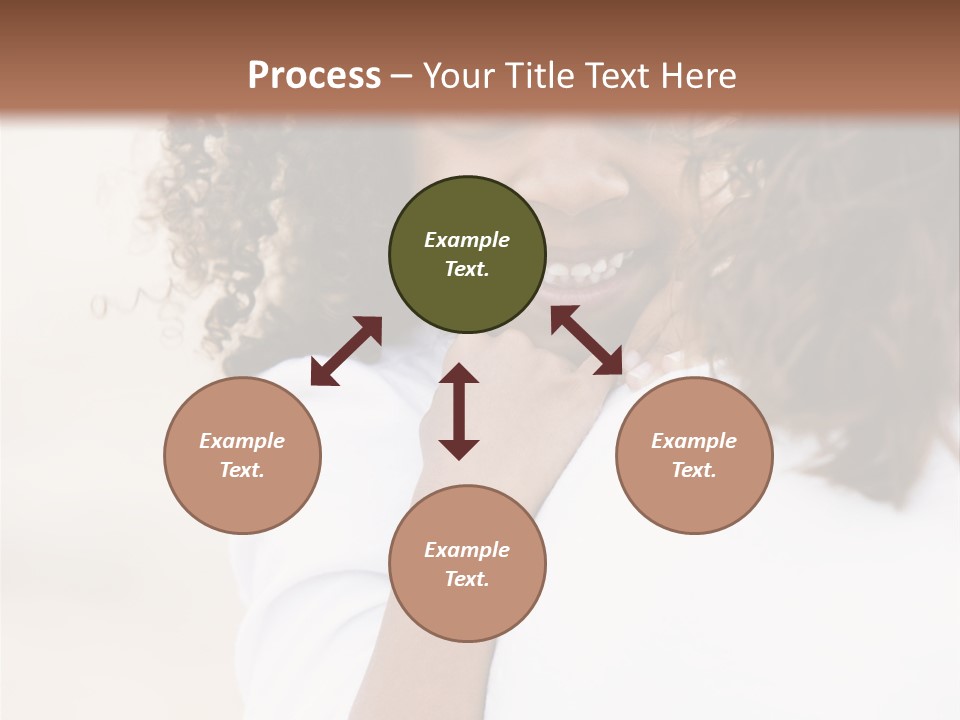 Process – Your Title Text Here

Example Text.

Example Text.

Example Text.

Example Text.